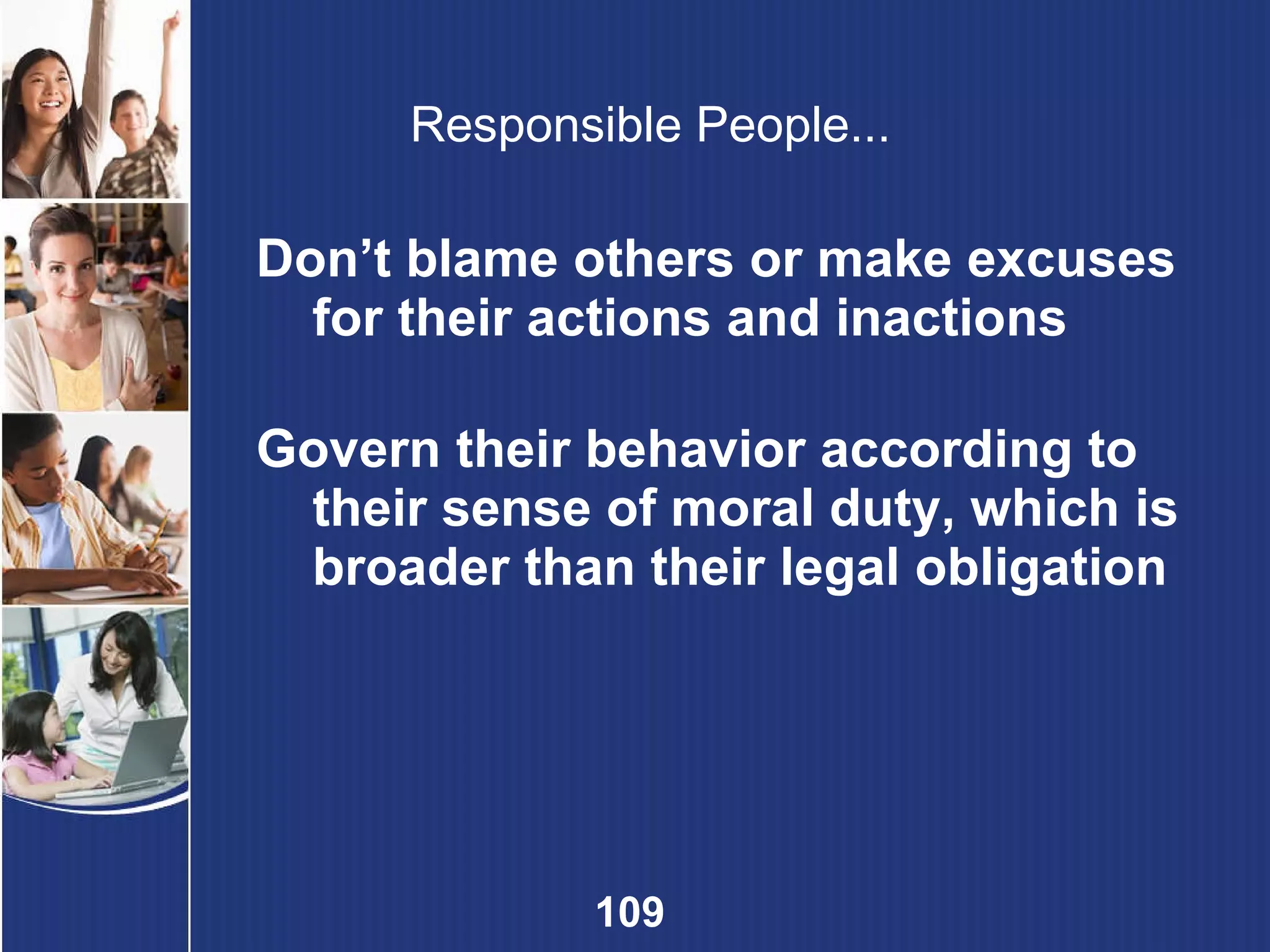 Responsible People...

Don’t blame others or make excuses for their actions and inactions

Govern their behavior according to their sense of moral duty, which is broader than their legal obligation

109